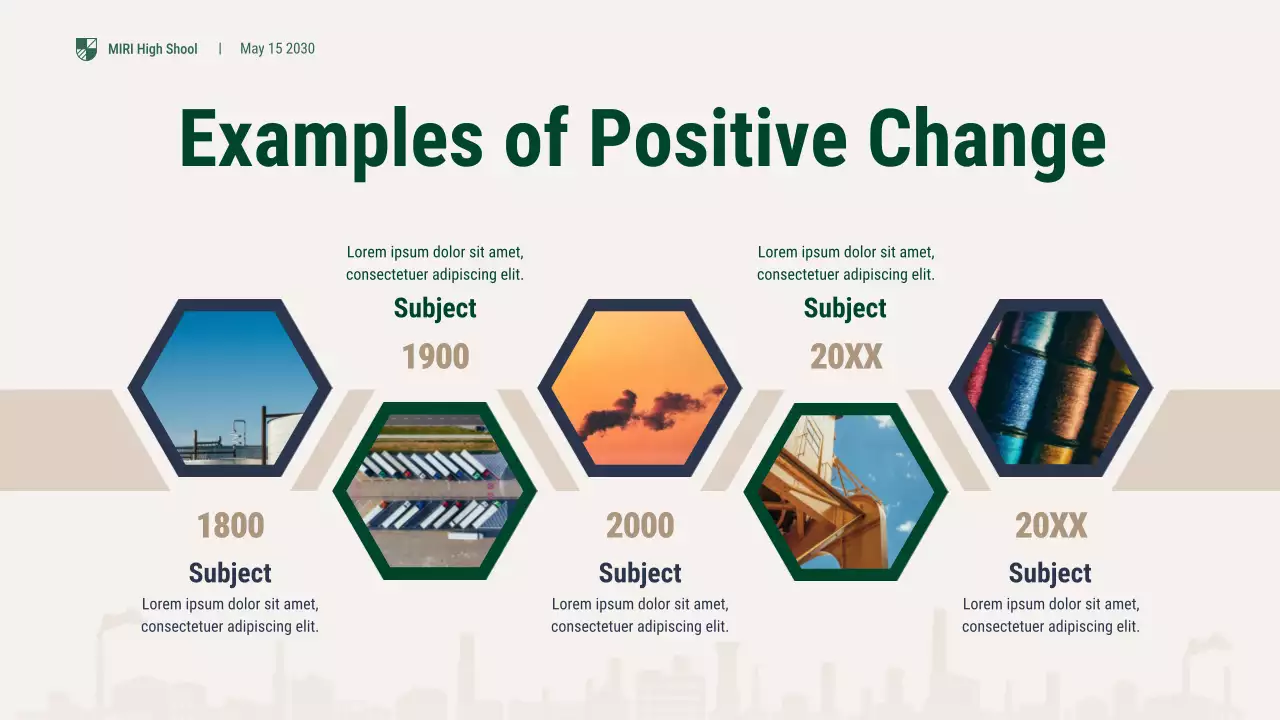 MIRI High Shool | May 15 2030

Examples of Positive Change

Lorem ipsum dolor sit amet, consectetuer adipiscing elit.

Subject

1900

Lorem ipsum dolor sit amet, consectetuer adipiscing elit.

Subject

20XX

1800

Subject

Lorem ipsum dolor sit amet, consectetuer adipiscing elit.

2000

Subject

Lorem ipsum dolor sit amet, consectetuer adipiscing elit.

20XX

Subject

Lorem ipsum dolor sit amet, consectetuer adipiscing elit.